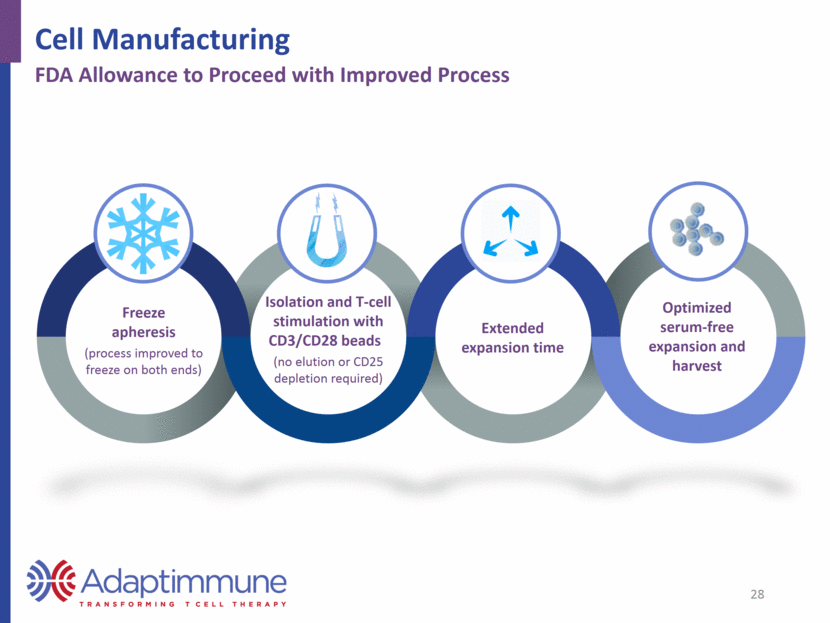 Cell Manufacturing
FDA Allowance to Proceed with Improved Process

Freeze apheresis
(process improved to freeze on both ends)

Isolation and T-cell stimulation with CD3/CD28 beads
(no elution or CD25 depletion required)

Extended expansion time

Optimized serum-free expansion and harvest

Adaptimmune
TRANSFORMING T CELL THERAPY

28